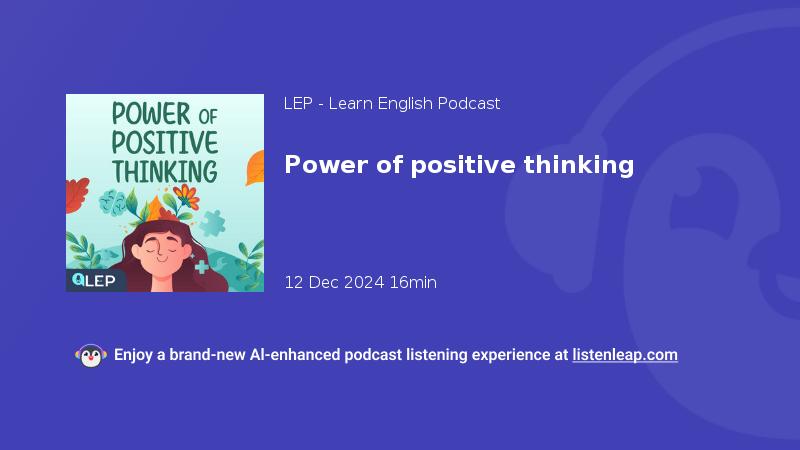 POWER OF POSITIVE THINKING

LEP

LEP - Learn English Podcast

Power of positive thinking

12 Dec 2024 16min

Enjoy a brand-new AI-enhanced podcast listening experience at listenleap.com